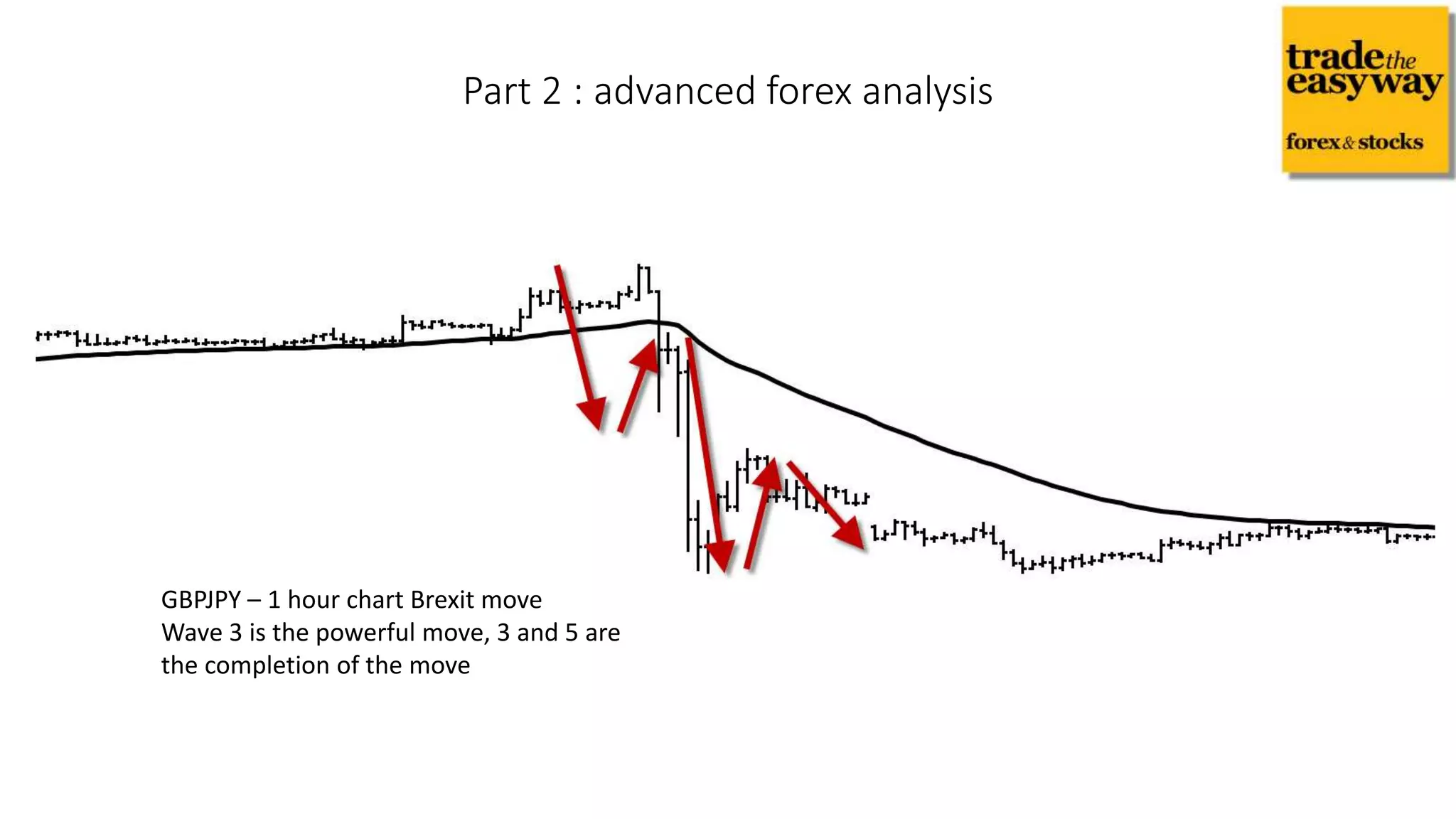 Part 2 : advanced forex analysis

trade the easy way
forex & stocks

GBPJPY – 1 hour chart Brexit move
Wave 3 is the powerful move, 3 and 5 are the completion of the move